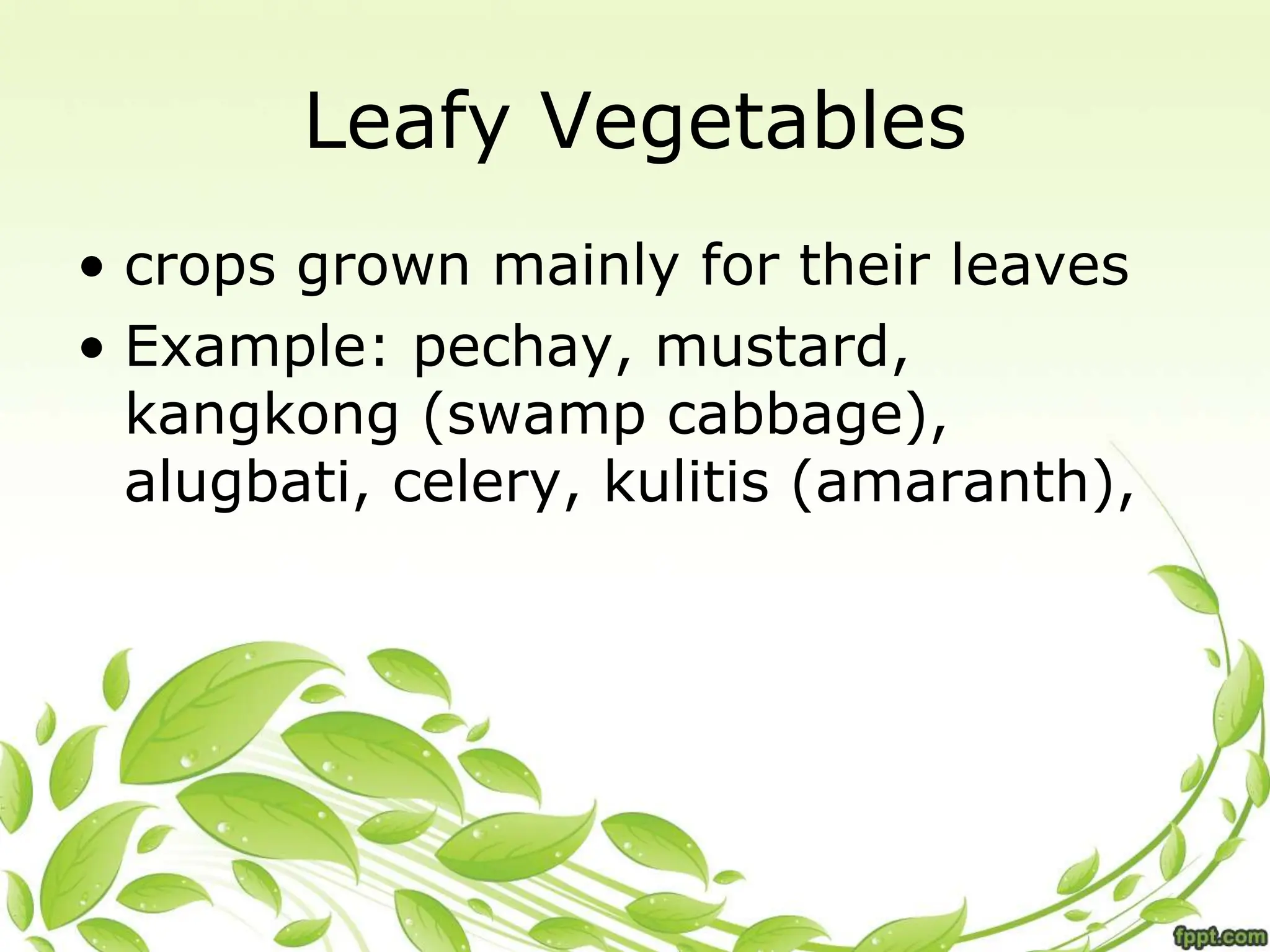 Leafy Vegetables

• crops grown mainly for their leaves
• Example: pechay, mustard, kangkong (swamp cabbage), alugbati, celery, kulitis (amaranth),

fppt.com